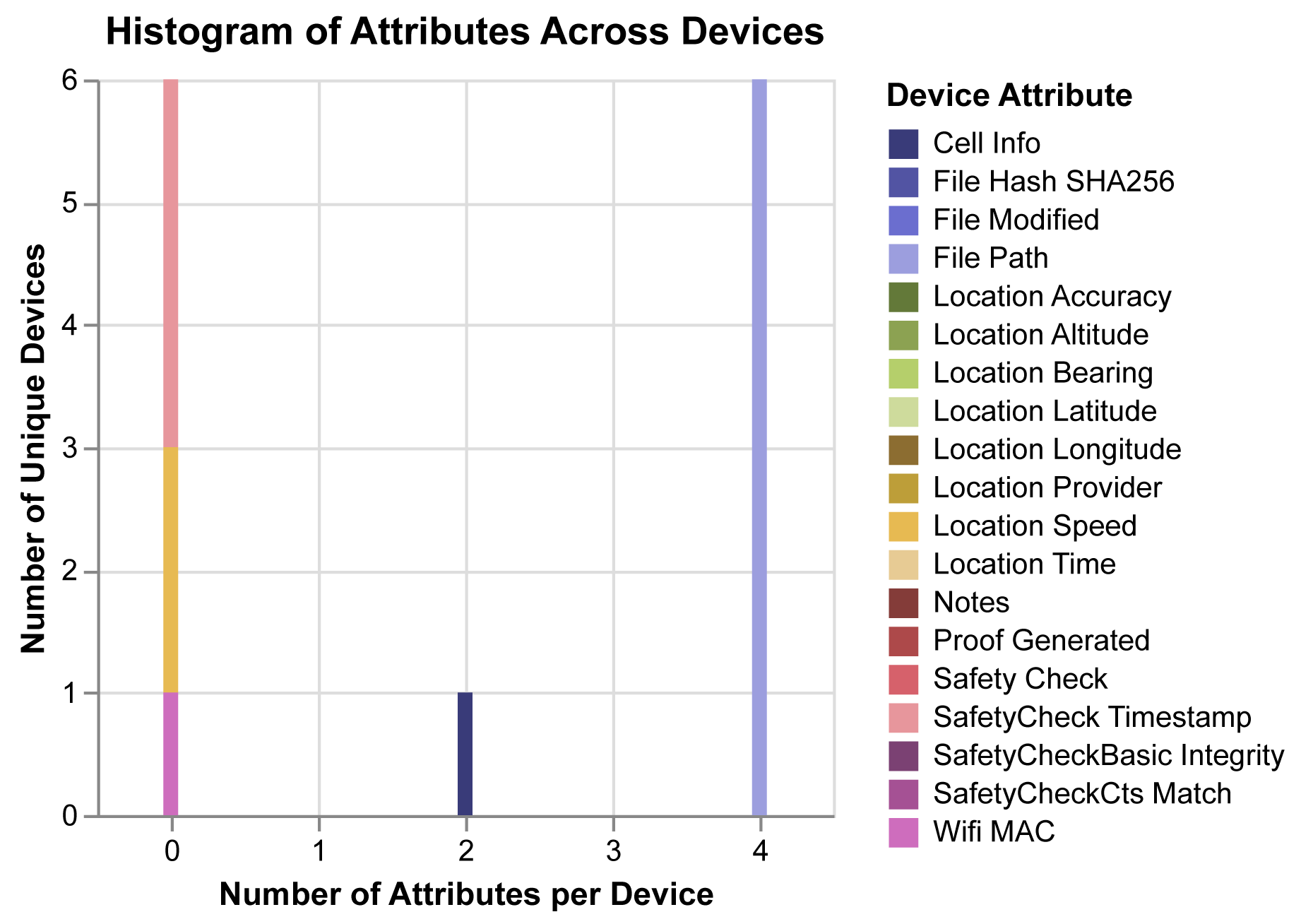 Histogram of Attributes Across Devices

Number of Unique Devices

6
5
4
3
2
1
0

0 1 2 3 4

Number of Attributes per Device

Device Attribute
Cell Info
File Hash SHA256
File Modified
File Path
Location Accuracy
Location Altitude
Location Bearing
Location Latitude
Location Longitude
Location Provider
Location Speed
Location Time
Notes
Proof Generated
Safety Check
SafetyCheck Timestamp
SafetyCheckBasic Integrity
SafetyCheckCts Match
Wifi MAC